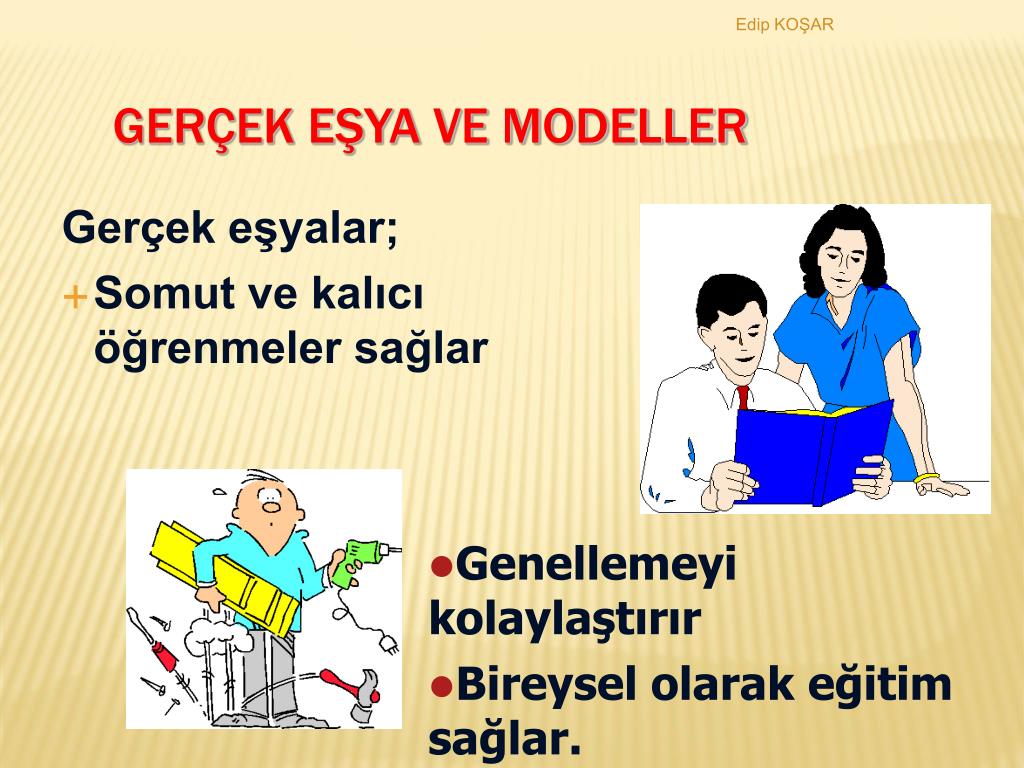 Edip KOŞAR

GERÇEK EŞYA VE MODELLER

Gerçek eşyalar;

+ Somut ve kalıcı öğrenmeler sağlar

●Genellemeyi kolaylaştırır

●Bireysel olarak eğitim sağlar.